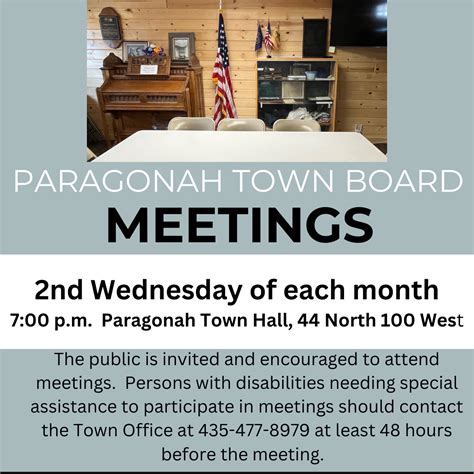 PARAGONAH TOWN BOARD
MEETINGS

2nd Wednesday of each month
7:00 p.m. Paragonah Town Hall, 44 North 100 West

The public is invited and encouraged to attend meetings. Persons with disabilities needing special assistance to participate in meetings should contact the Town Office at 435-477-8979 at least 48 hours before the meeting.